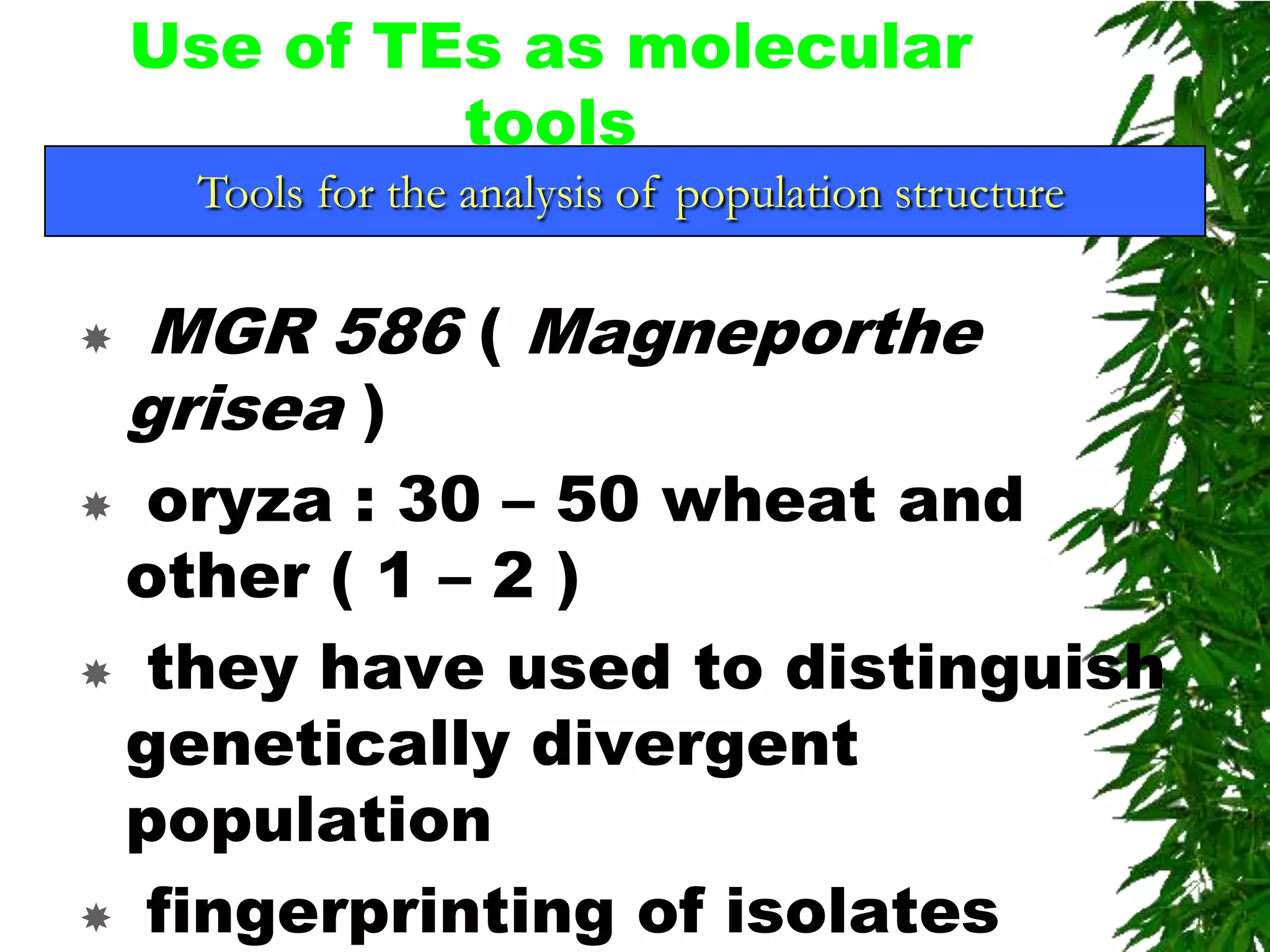 Use of TEs as molecular tools

Tools for the analysis of population structure

MGR 586 ( Magneporthe grisea )

oryza : 30 – 50 wheat and other ( 1 – 2 )

they have used to distinguish genetically divergent population

fingerprinting of isolates